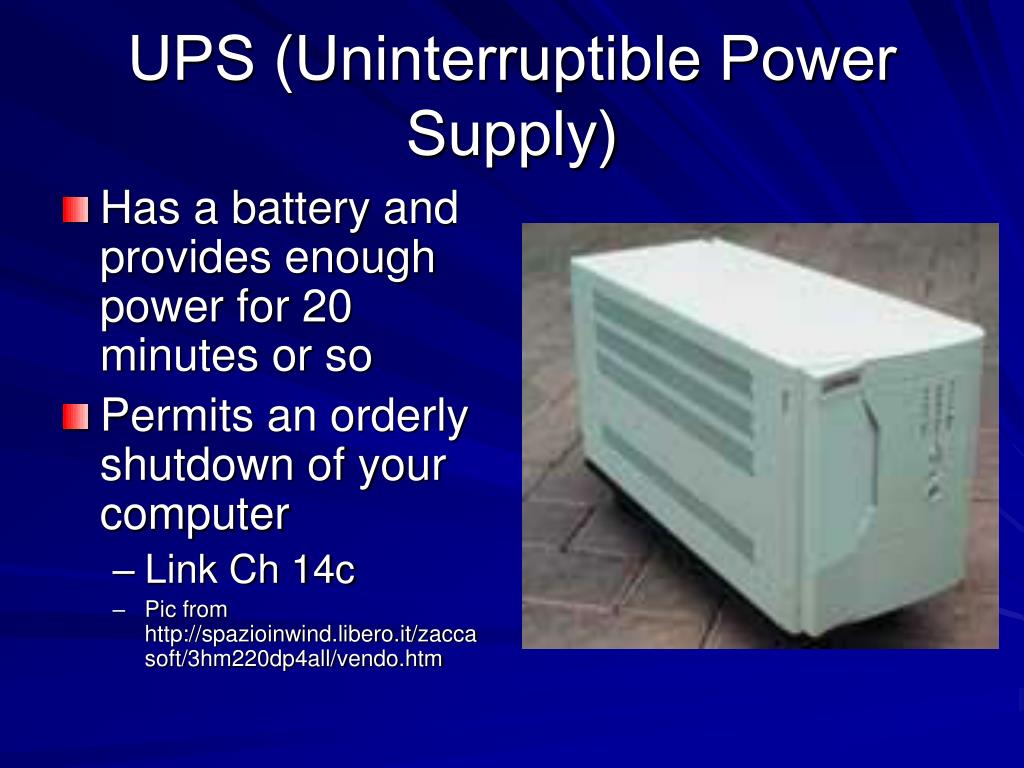 UPS (Uninterruptible Power Supply)

Has a battery and provides enough power for 20 minutes or so

Permits an orderly shutdown of your computer

– Link Ch 14c

– Pic from http://spazioinwind.libero.it/zaccasoft/3hm220dp4all/vendo.htm